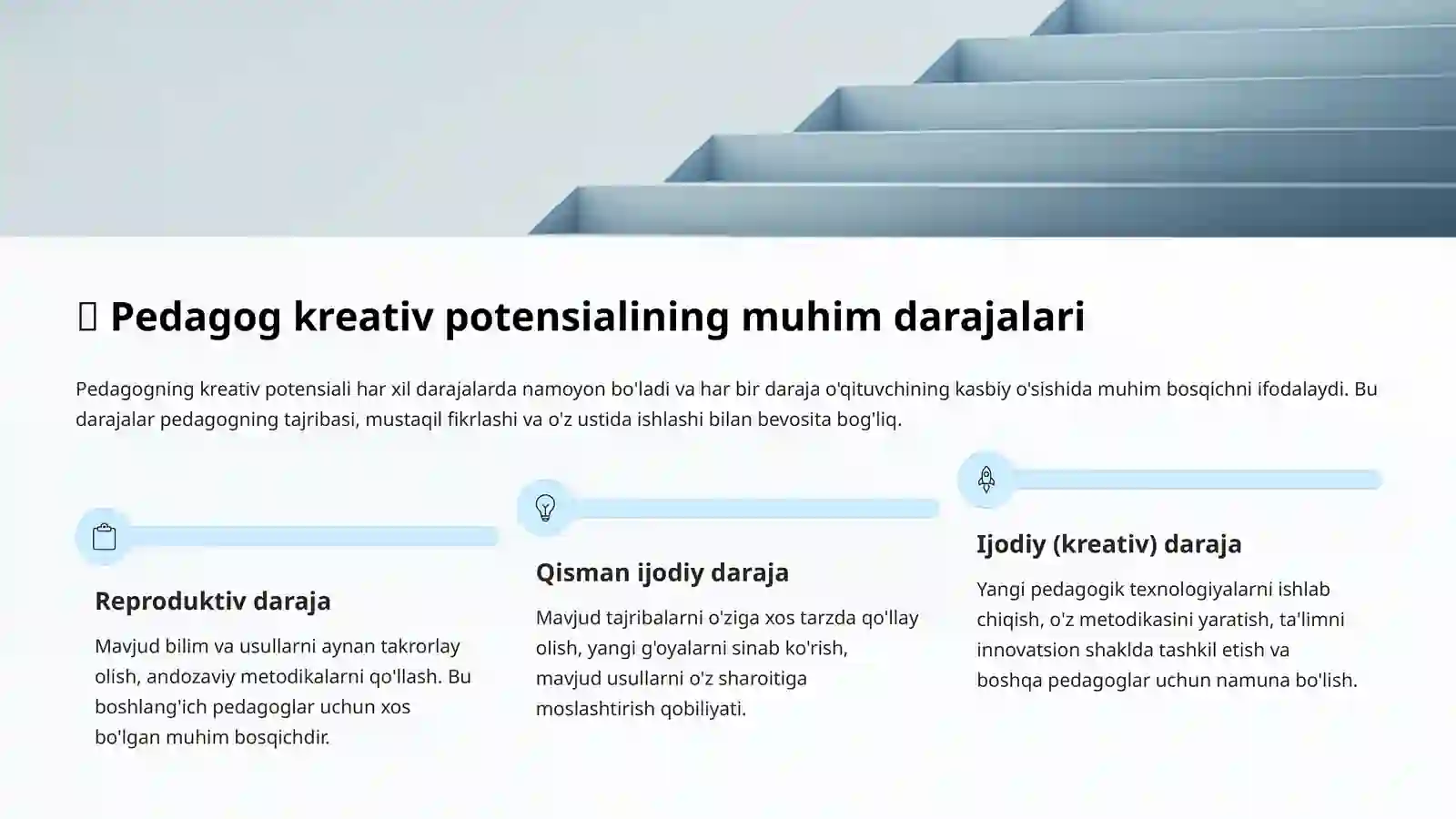 Pedagog kreativ potensialining muhim darajalari

Pedagogning kreativ potensiali har xil darajalarda namoyon bo'ladi va har bir daraja o'qituvchining kasbiy o'sishida muhim bosqichni ifodalaydi. Bu darajalar pedagogning tajribasi, mustaqil fikrlashi va o'z ustida ishlashi bilan bevosita bog'liq.

Reproduktiv daraja

Mavjud bilim va usullarni aynan takrorlay olish, andozaviy metodikalarni qo'llash. Bu boshlang'ich pedagoglar uchun xos bo'lgan muhim bosqichdir.

Qisman ijodiy daraja

Mavjud tajribalarni o'ziga xos tarzda qo'llay olish, yangi g'oyalarni sinab ko'rish, mavjud usullarni o'z sharoitiga moslashtirish qobiliyati.

Ijodiy (kreativ) daraja

Yangi pedagogik texnologiyalarni ishlab chiqish, o'z metodikasini yaratish, ta'limni innovatsion shaklda tashkil etish va boshqa pedagoglar uchun namuna bo'lish.